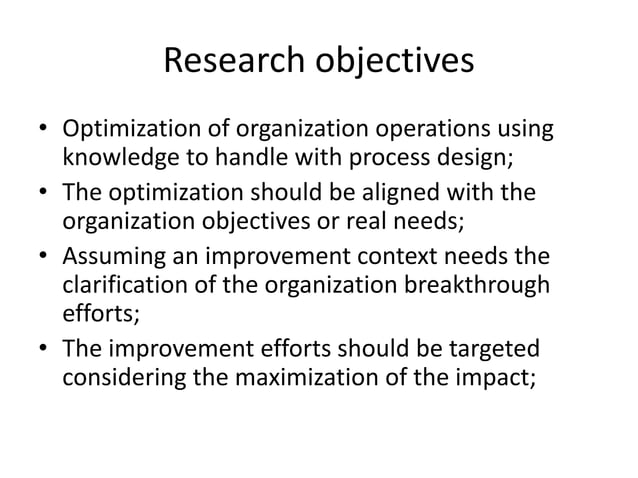 Research objectives

• Optimization of organization operations using knowledge to handle with process design;
• The optimization should be aligned with the organization objectives or real needs;
• Assuming an improvement context needs the clarification of the organization breakthrough efforts;
• The improvement efforts should be targeted considering the maximization of the impact;